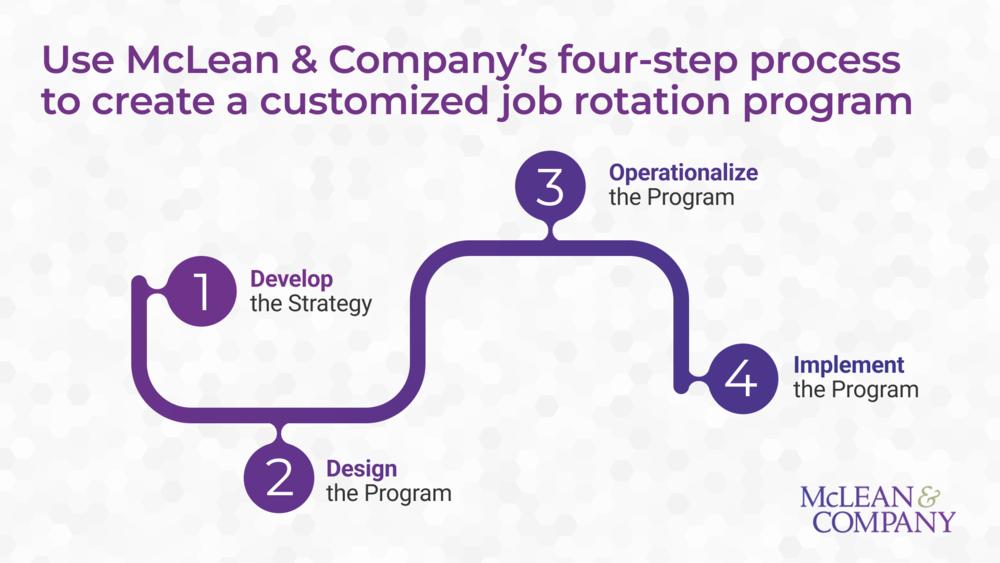 Use McLean & Company's four-step process to create a customized job rotation program

1 Develop the Strategy

2 Design the Program

3 Operationalize the Program

4 Implement the Program

McLEAN & COMPANY